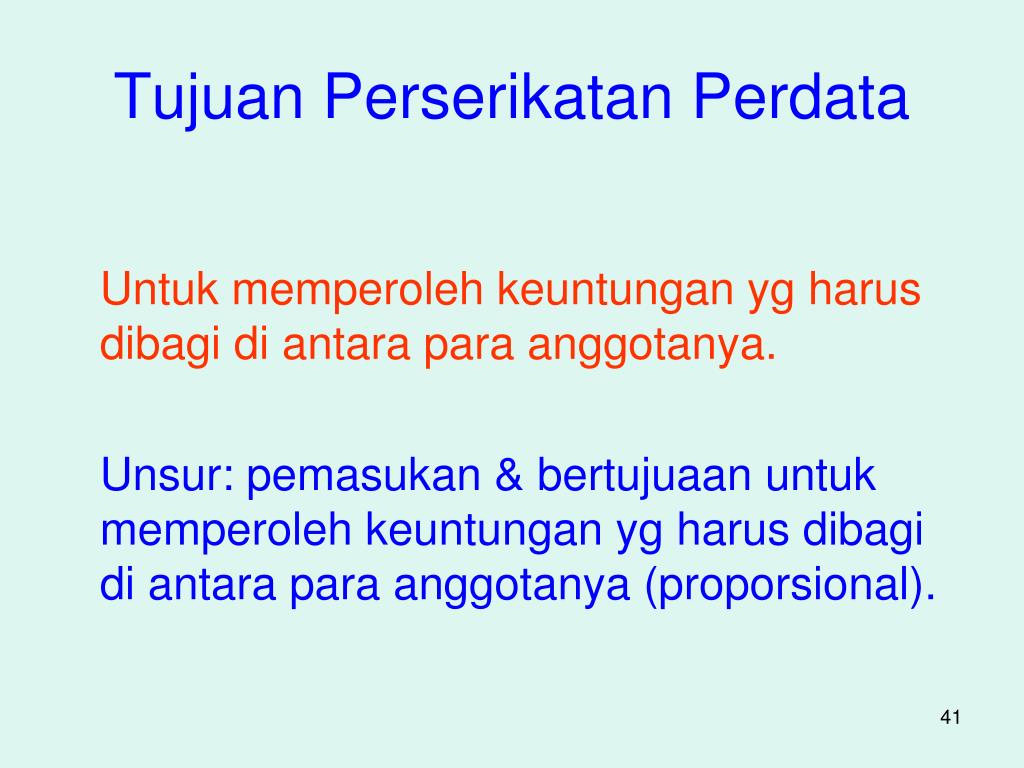 Tujuan Perserikatan Perdata

Untuk memperoleh keuntungan yg harus dibagi di antara para anggotanya.

Unsur: pemasukan & bertujuaan untuk memperoleh keuntungan yg harus dibagi di antara para anggotanya (proporsional).

41